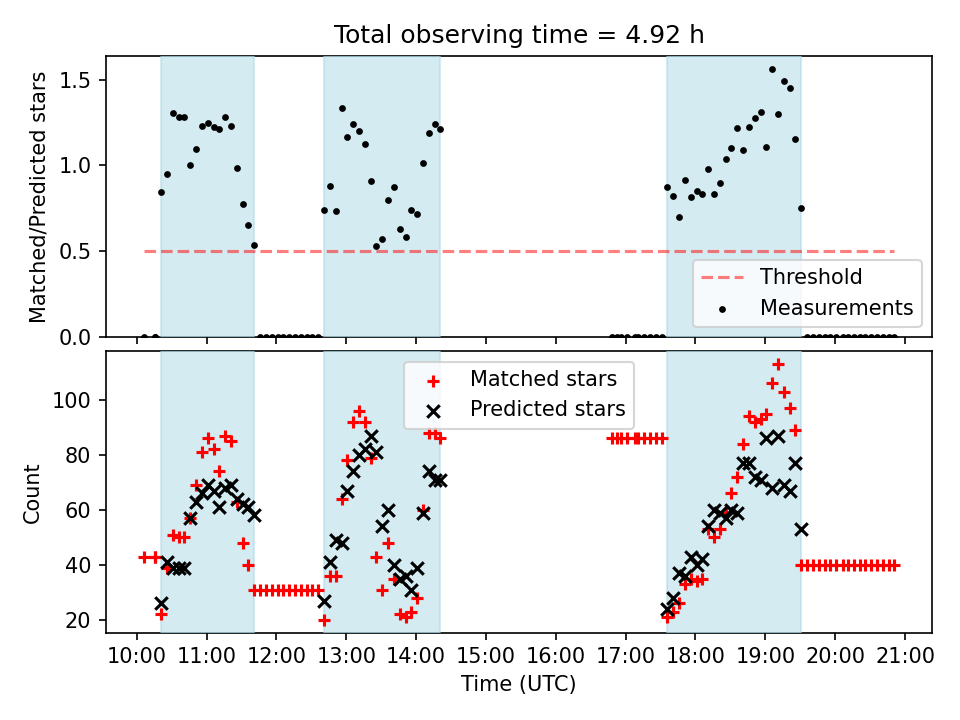 Total observing time = 4.92 h

Matched/Predicted stars

1.5
1.0
0.5
0.0

Threshold
Measurements

Count

100
80
60
40
20

Matched stars
Predicted stars

10:00 11:00 12:00 13:00 14:00 15:00 16:00 17:00 18:00 19:00 20:00 21:00

Time (UTC)